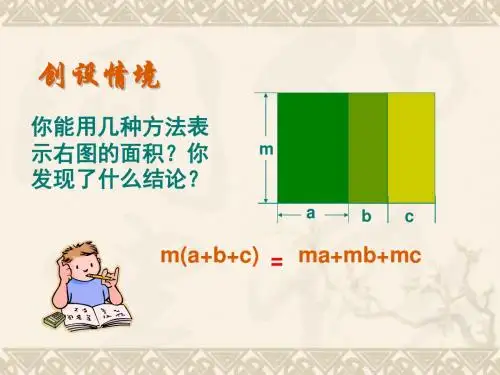 创设情境

你能用几种方法表示右图的面积？你发现了什么结论？

m

a b c

$m(a+b+c) = ma+mb+mc$